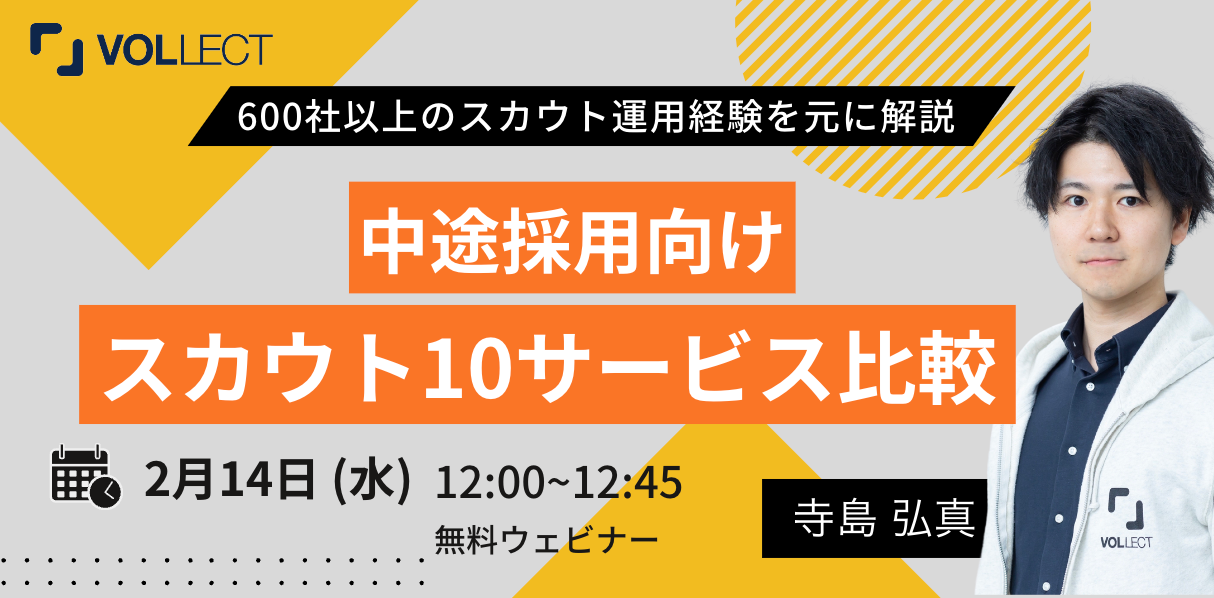 VOLLECT

600社以上のスカウト運用経験を元に解説

中途採用向け
スカウト10サービス比較

2月14日 (水) 12:00~12:45
無料ウェビナー

寺島 弘真

VOLLECT